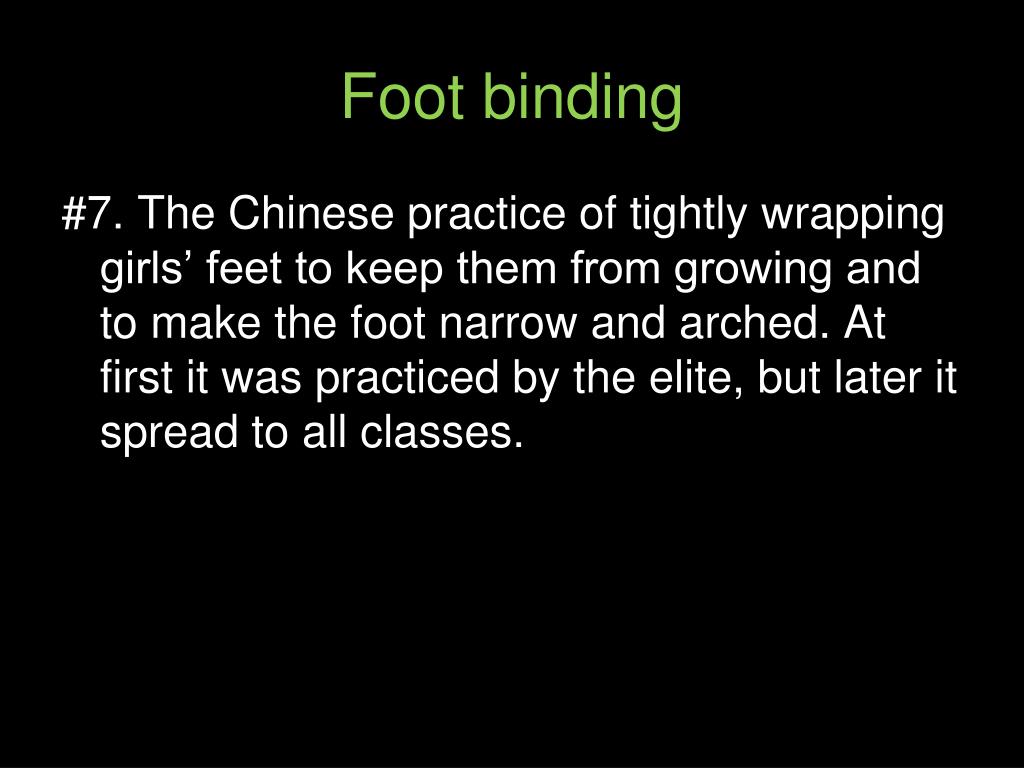 Foot binding

#7. The Chinese practice of tightly wrapping girls’ feet to keep them from growing and to make the foot narrow and arched. At first it was practiced by the elite, but later it spread to all classes.